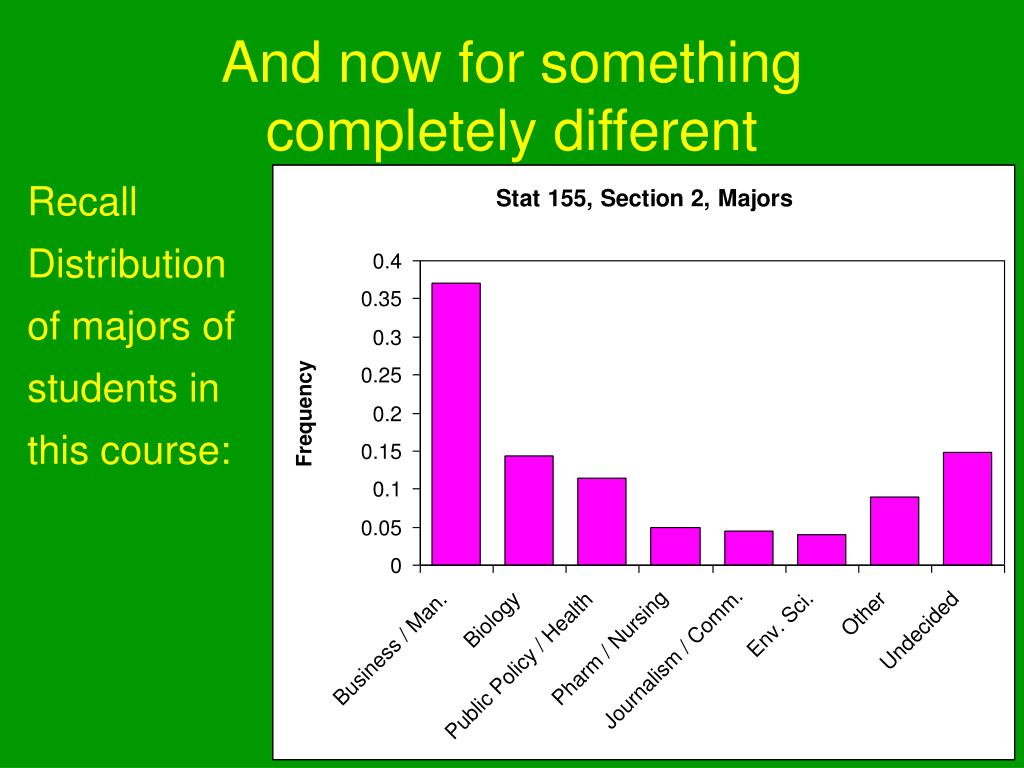 And now for something completely different

Recall Distribution of majors of students in this course:

Stat 155, Section 2, Majors

Frequency

0.4
0.35
0.3
0.25
0.2
0.15
0.1
0.05
0

Business / Man.
Biology
Public Policy / Health
Pharm / Nursing
Journalism / Comm.
Env. Sci.
Other
Undecided